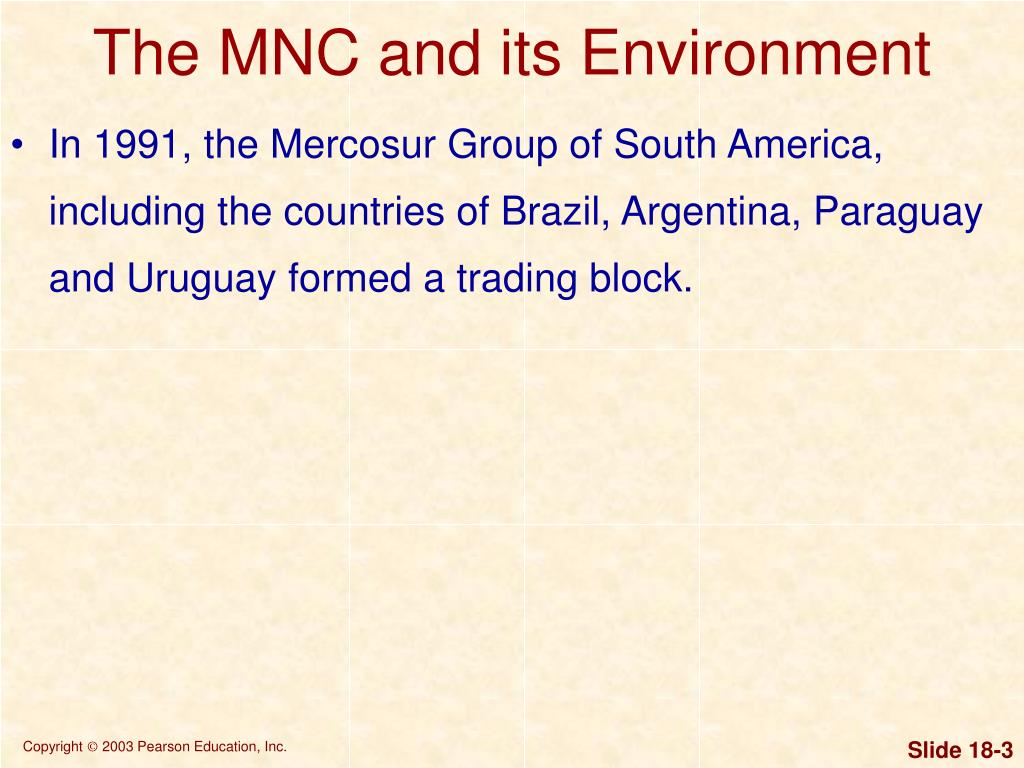 The MNC and its Environment

• In 1991, the Mercosur Group of South America, including the countries of Brazil, Argentina, Paraguay and Uruguay formed a trading block.

Copyright © 2003 Pearson Education, Inc.

Slide 18-3